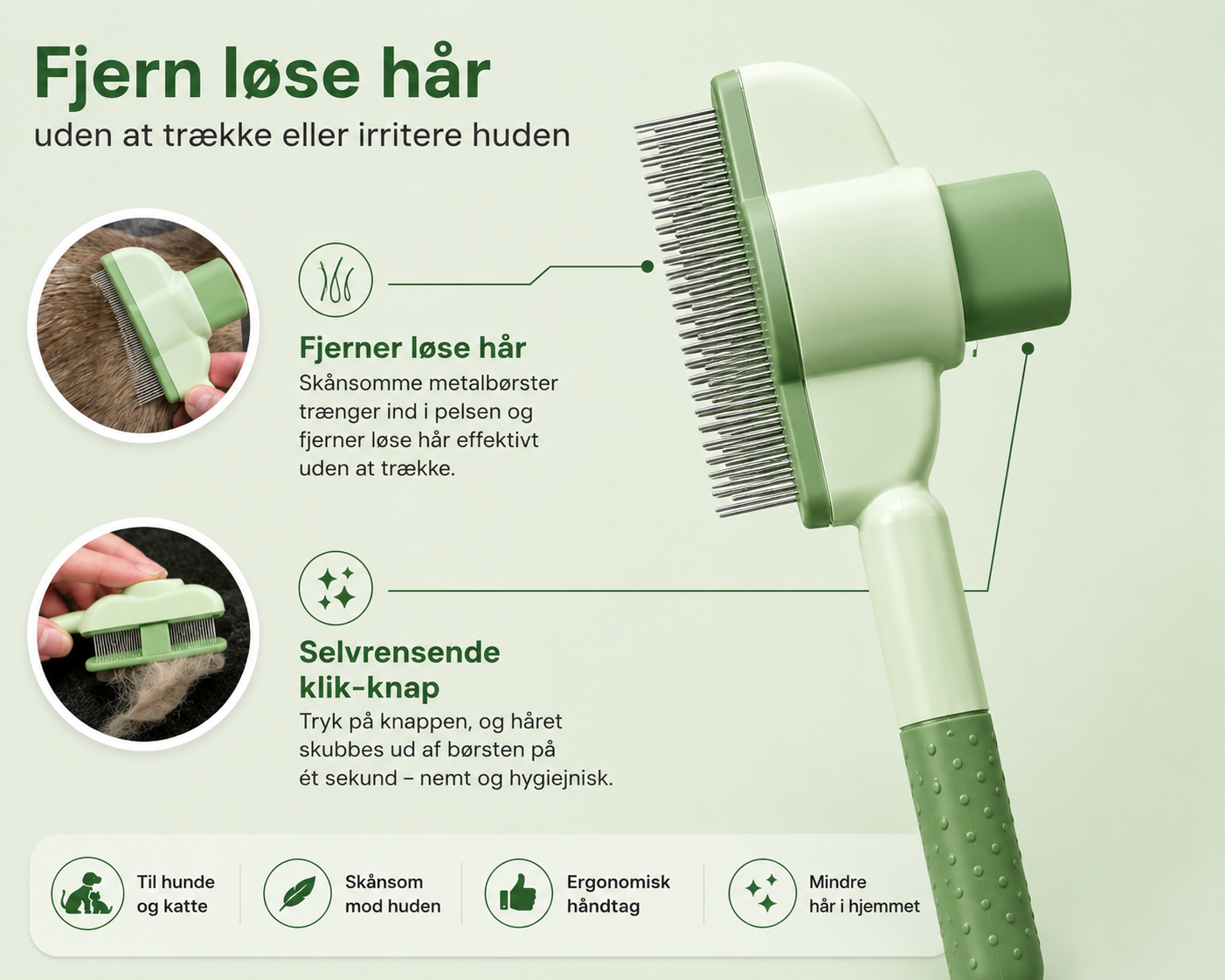 Fjern løse hår

uden at trække eller irritere huden

Fjerner løse hår

Skånsomme metalbørster trænger ind i pelsen og fjerner løse hår effektivt uden at trække.

Selvrensende klik-knap

Tryk på knappen, og håret skubbes ud af børsten på ét sekund – nemt og hygiejnisk.

Til hunde og katte

Skånsom mod huden

Ergonomisk håndtag

Mindre hår i hjemmet